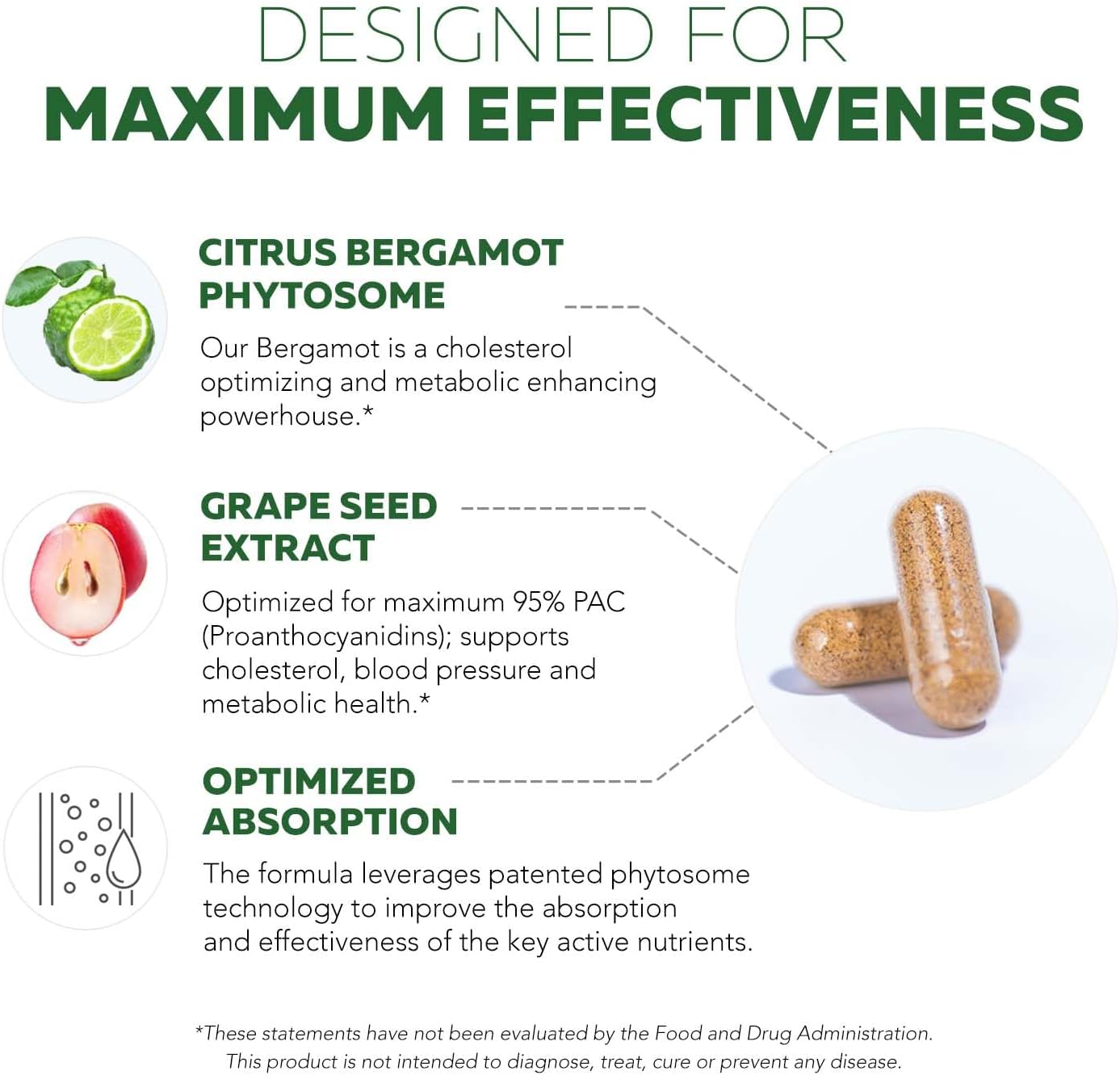 DESIGNED FOR
MAXIMUM EFFECTIVENESS

CITRUS BERGAMOT PHYTOSOME

Our Bergamot is a cholesterol optimizing and metabolic enhancing powerhouse.*

GRAPE SEED EXTRACT

Optimized for maximum 95% PAC (Proanthocyanidins); supports cholesterol, blood pressure and metabolic health.*

OPTIMIZED ABSORPTION

The formula leverages patented phytosome technology to improve the absorption and effectiveness of the key active nutrients.

*These statements have not been evaluated by the Food and Drug Administration. This product is not intended to diagnose, treat, cure or prevent any disease.